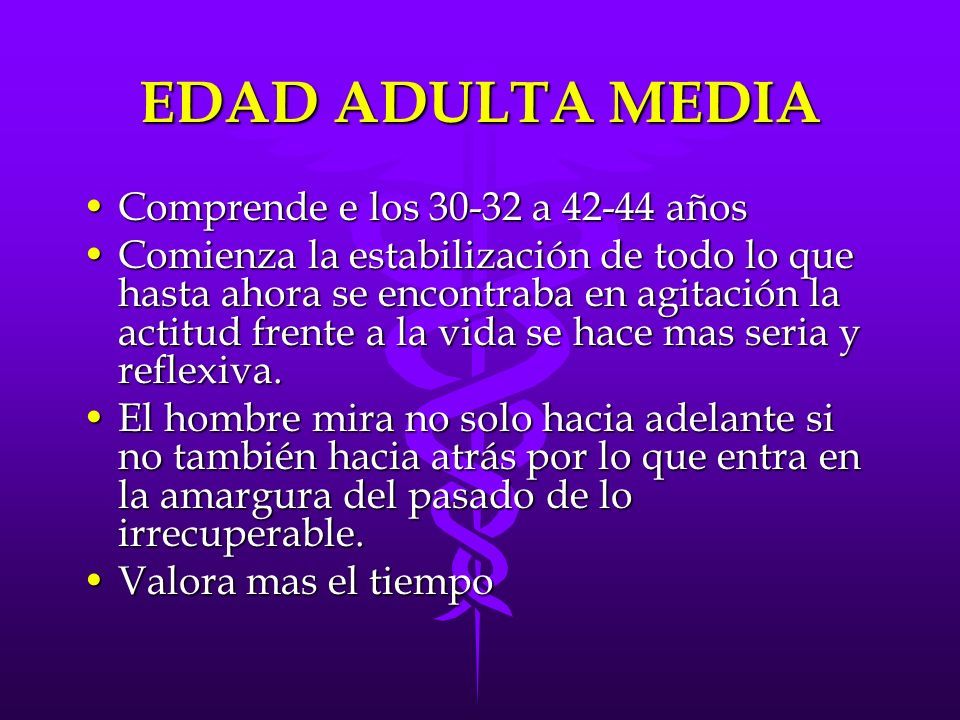 EDAD ADULTA MEDIA

• Comprende e los 30-32 a 42-44 años
• Comienza la estabilización de todo lo que hasta ahora se encontraba en agitación la actitud frente a la vida se hace mas seria y reflexiva.
• El hombre mira no solo hacia adelante si no también hacia atrás por lo que entra en la amargura del pasado de lo irrecuperable.
• Valora mas el tiempo